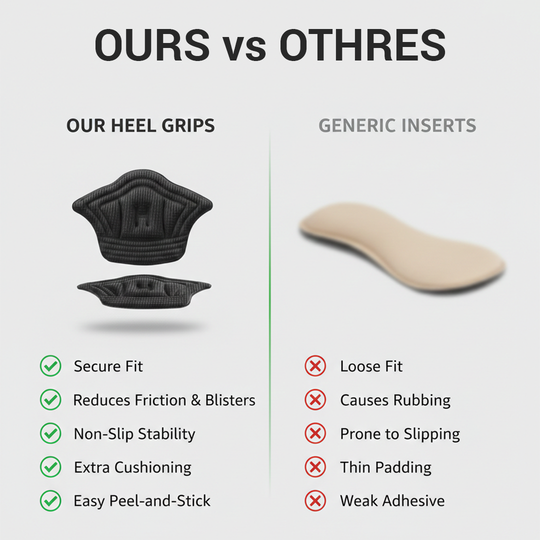 OURS vs OTHRES

OUR HEEL GRIPS

Secure Fit
Reduces Friction & Blisters
Non-Slip Stability
Extra Cushioning
Easy Peel-and-Stick

GENERIC INSERTS

Loose Fit
Causes Rubbing
Prone to Slipping
Thin Padding
Weak Adhesive